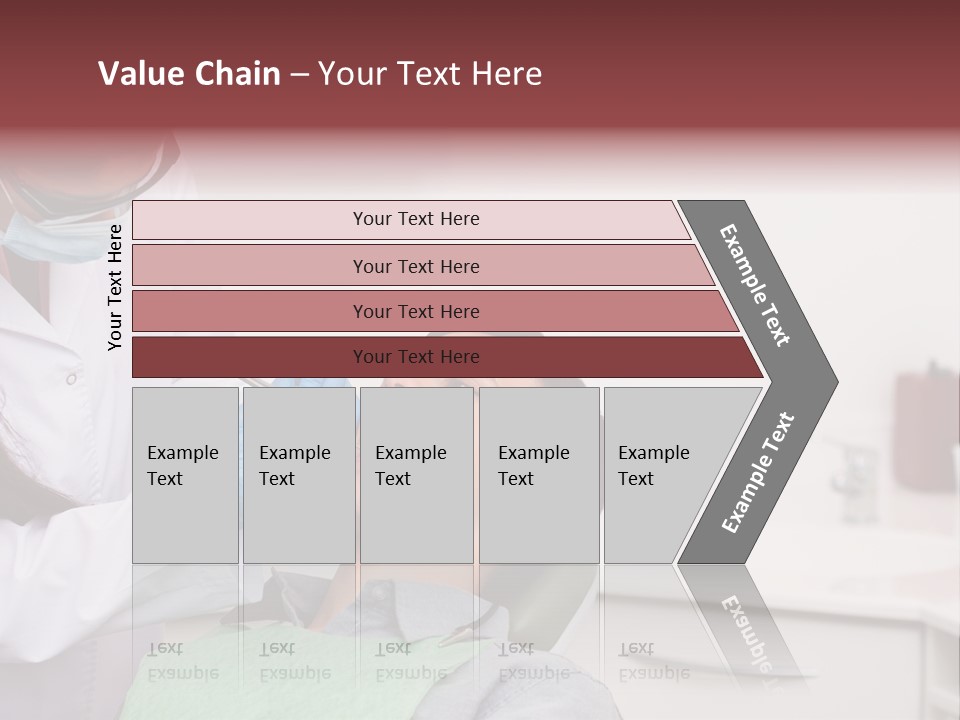 Value Chain – Your Text Here

Your Text Here

Your Text Here

Your Text Here

Your Text Here

Your Text Here

Example Text

Example Text

Example Text

Example Text

Example Text

Example Text

Example Text